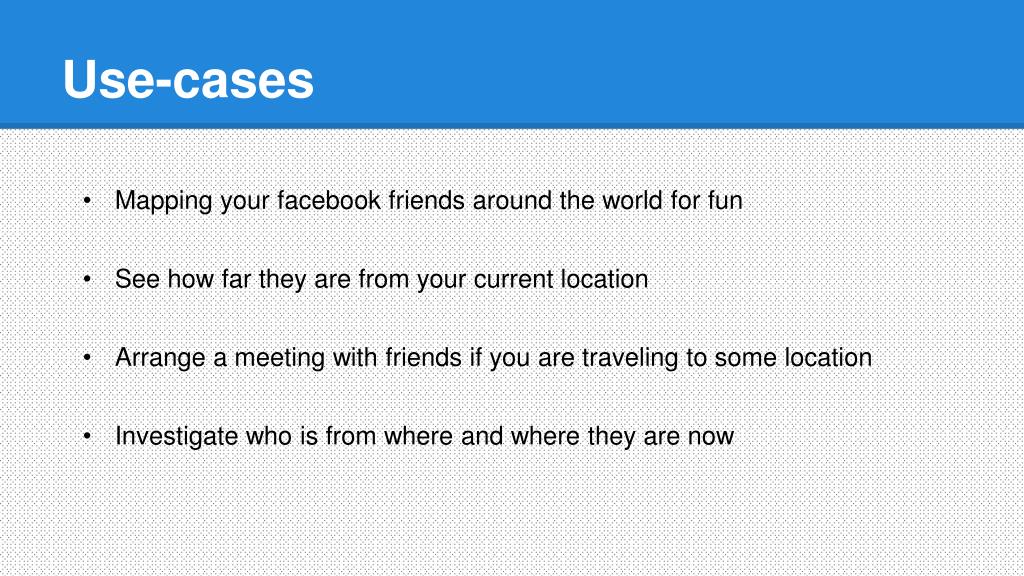 Use-cases

• Mapping your facebook friends around the world for fun

• See how far they are from your current location

• Arrange a meeting with friends if you are traveling to some location

• Investigate who is from where and where they are now